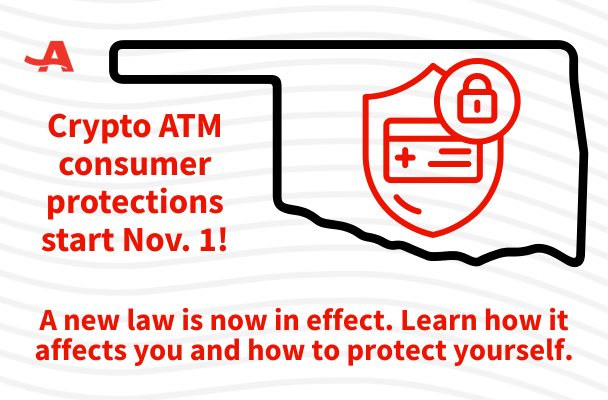 Crypto ATM consumer protections start Nov. 1!

A new law is now in effect. Learn how it affects you and how to protect yourself.